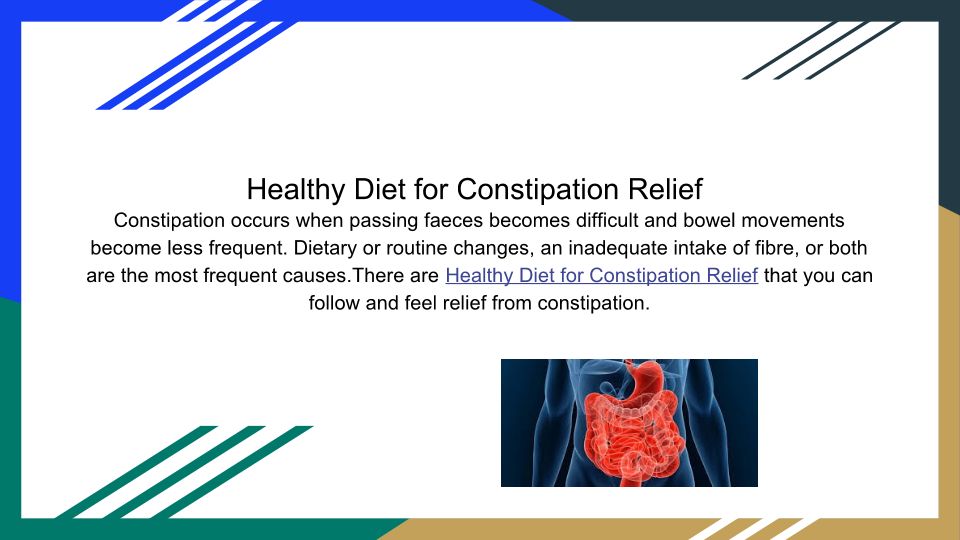 Healthy Diet for Constipation Relief

Constipation occurs when passing faeces becomes difficult and bowel movements become less frequent. Dietary or routine changes, an inadequate intake of fibre, or both are the most frequent causes.There are Healthy Diet for Constipation Relief that you can follow and feel relief from constipation.